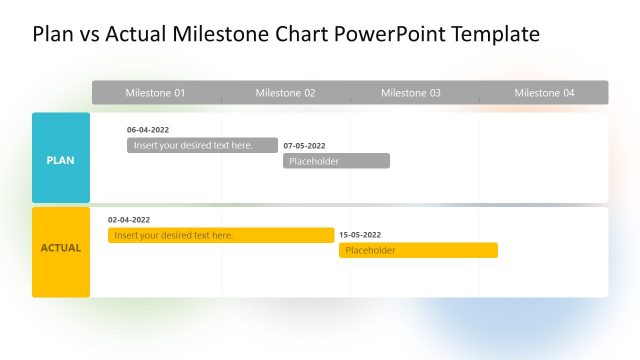 Plan vs Actual Milestone Chart PowerPoint Template

Milestone 01 Milestone 02 Milestone 03 Milestone 04

PLAN

06-04-2022
Insert your desired text here.

07-05-2022
Placeholder

ACTUAL

02-04-2022
Insert your desired text here.

15-05-2022
Placeholder